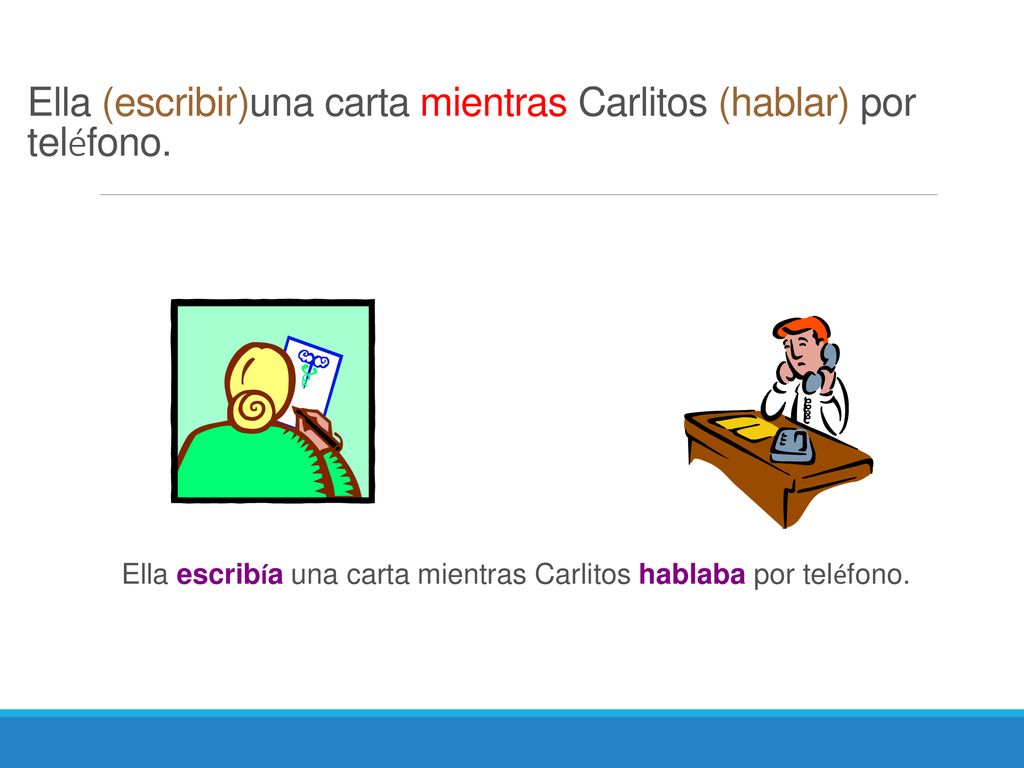 Ella (escribir)una carta mientras Carlitos (hablar) por teléfono.

Ella escribía una carta mientras Carlitos hablaba por teléfono.